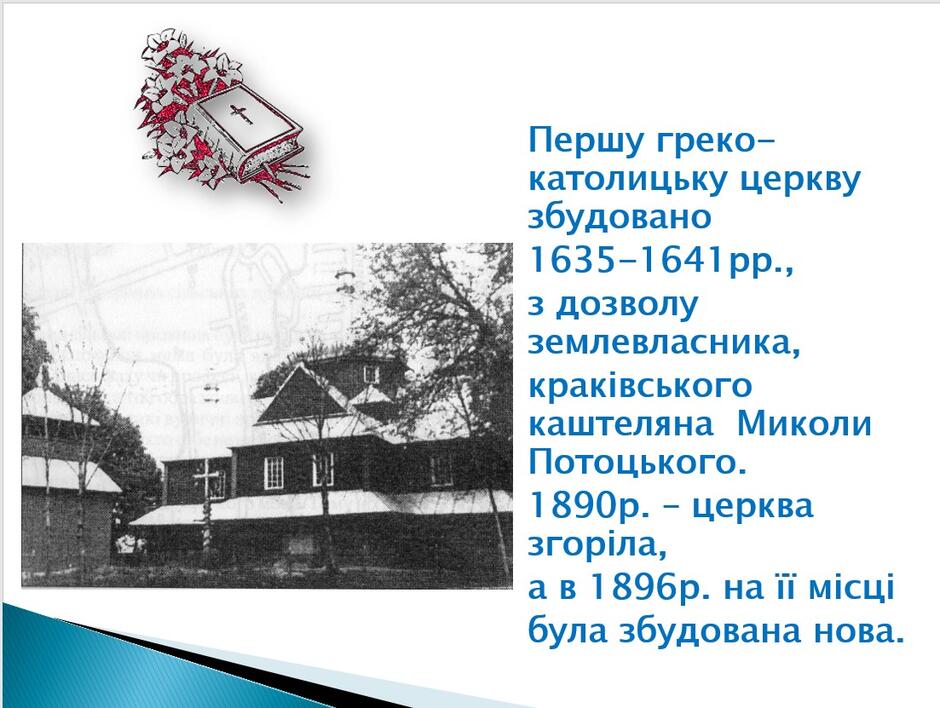 Першу греко-католицьку церкву збудовано 1635-1641рр.,

з дозволу землевласника,

краківського каштеляна Миколи Потоцького.

1890р. – церква згоріла,

а в 1896р. на її місці була збудована нова.